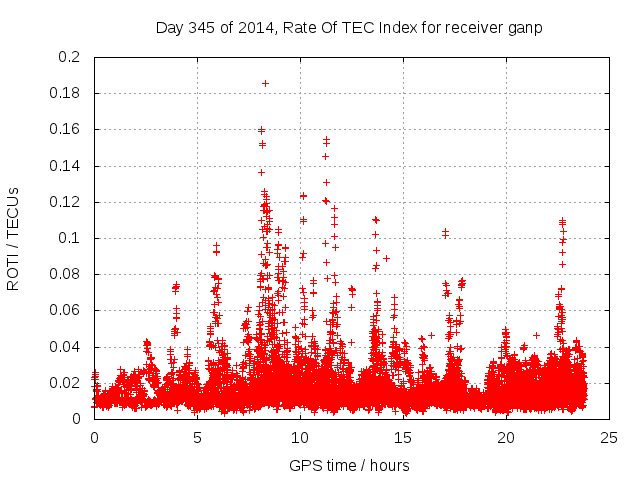 Day 345 of 2014, Rate Of TEC Index for receiver ganp

ROTI / TECUs

0.2
0.18
0.16
0.14
0.12
0.1
0.08
0.06
0.04
0.02
0

0
5
10
15
20
25

GPS time / hours